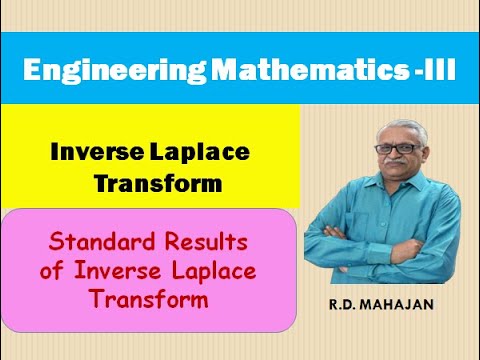 Engineering Mathematics -III

Inverse Laplace Transform

Standard Results of Inverse Laplace Transform

R.D. MAHAJAN